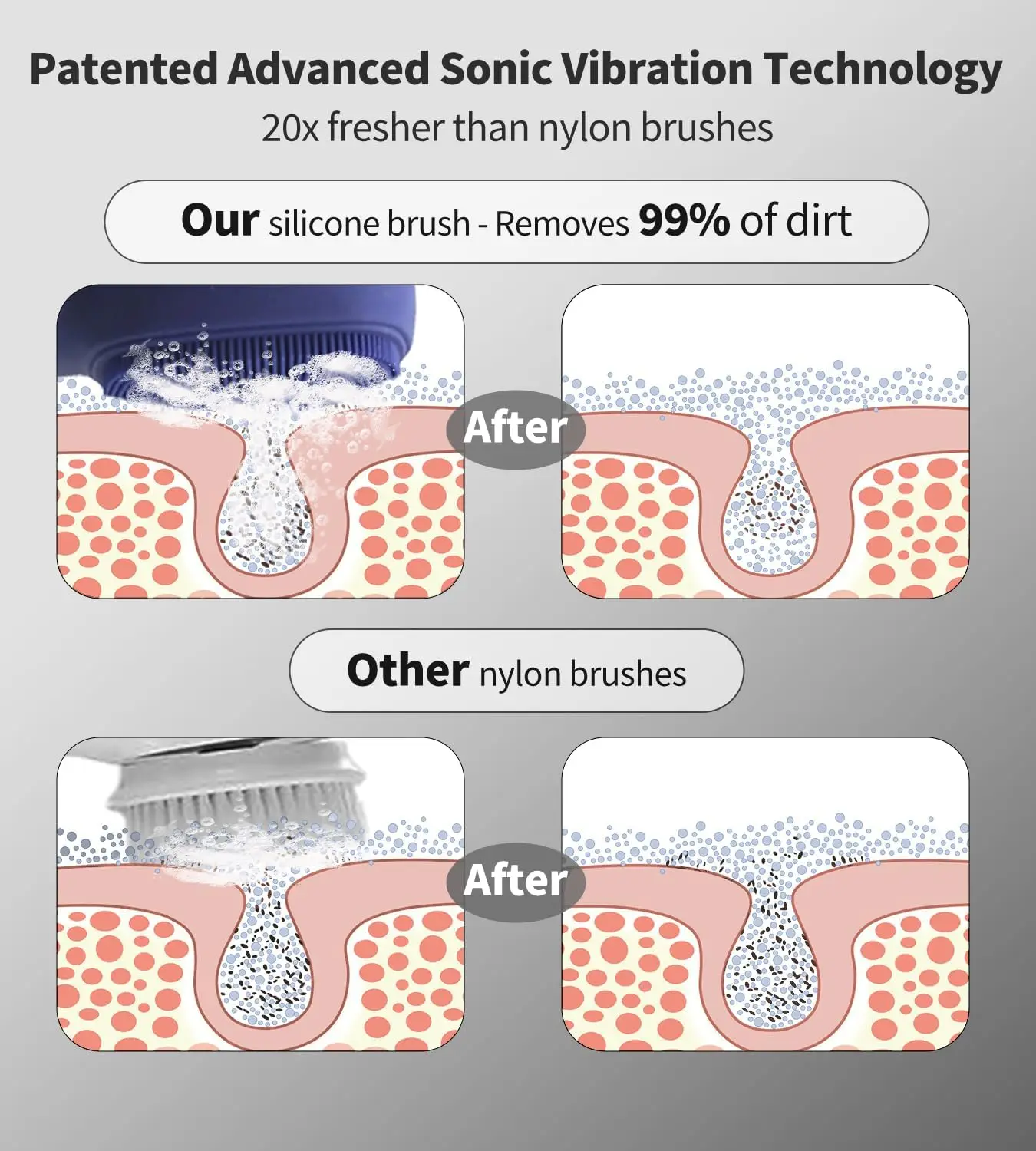 Patented Advanced Sonic Vibration Technology
20x fresher than nylon brushes

Our silicone brush - Removes 99% of dirt

After

Other nylon brushes

After